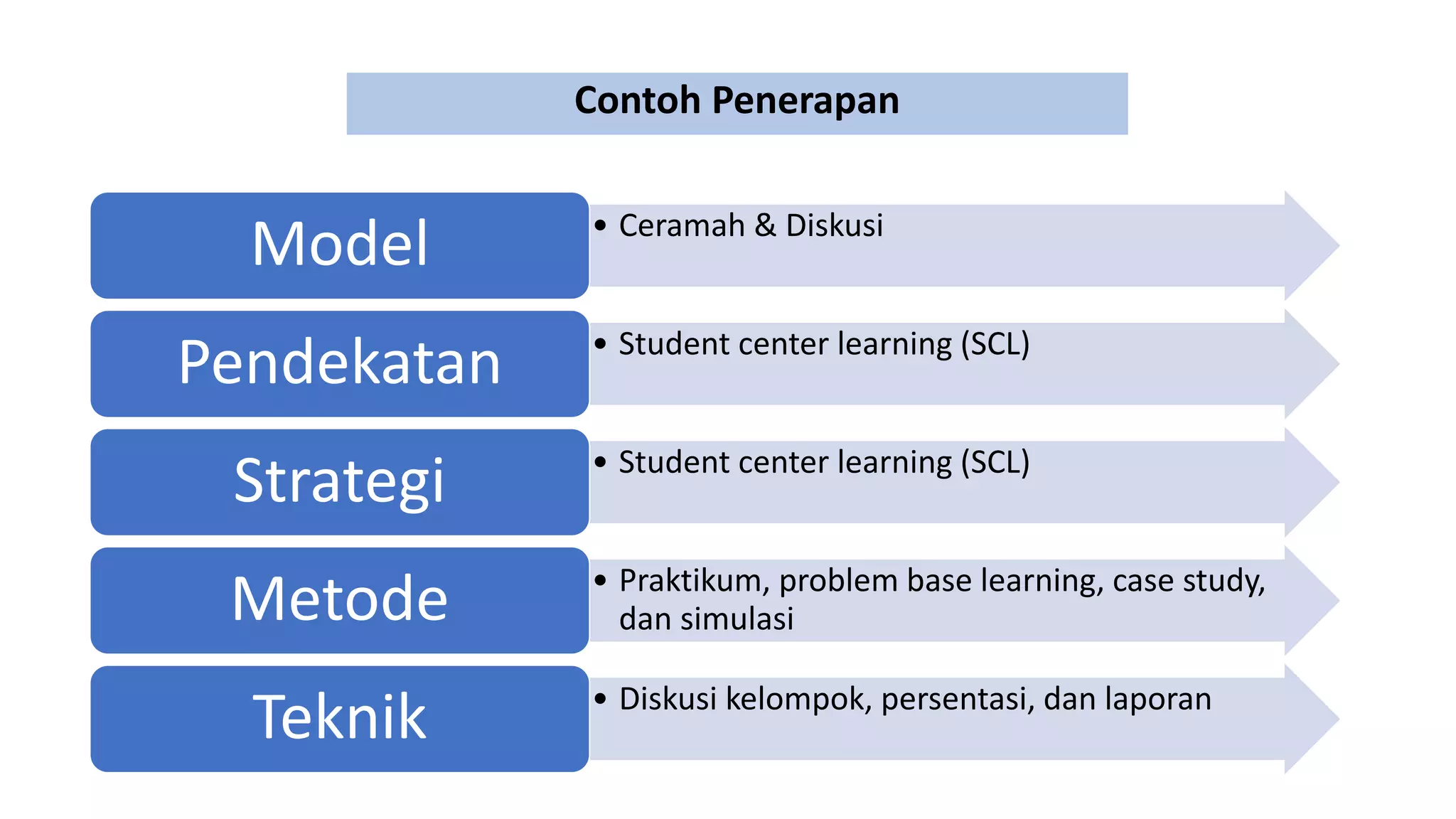 Contoh Penerapan

Model
• Ceramah & Diskusi

Pendekatan
• Student center learning (SCL)

Strategi
• Student center learning (SCL)

Metode
• Praktikum, problem base learning, case study, dan simulasi

Teknik
• Diskusi kelompok, persentasi, dan laporan